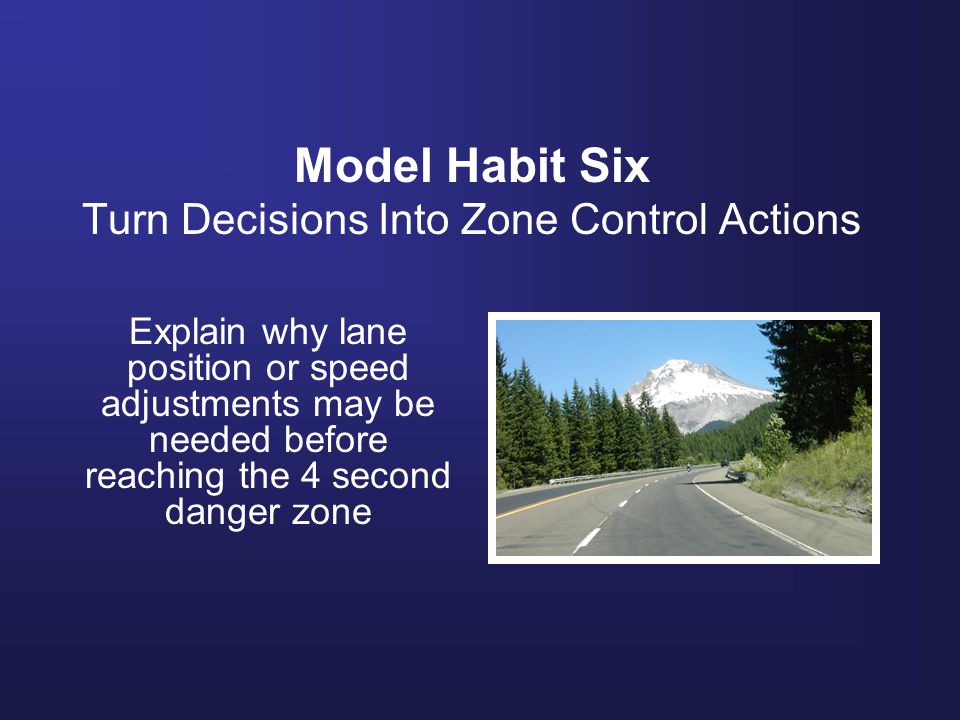 Model Habit Six
Turn Decisions Into Zone Control Actions

Explain why lane position or speed adjustments may be needed before reaching the 4 second danger zone